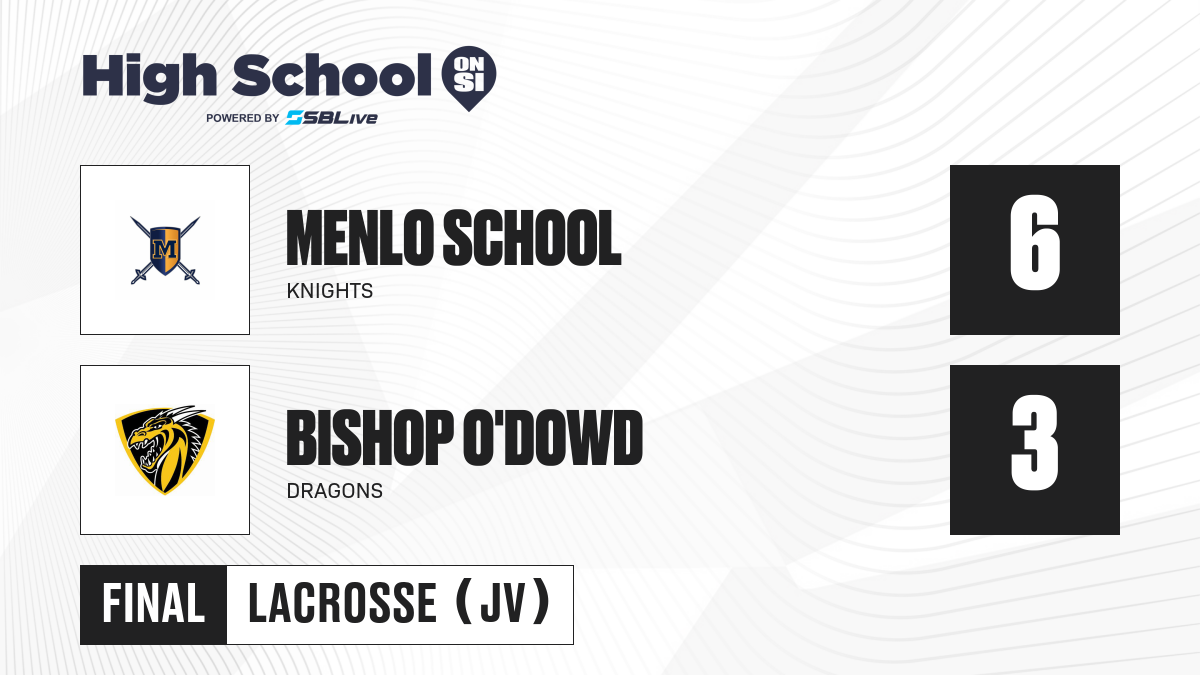 High School ON SI
POWERED BY SBLive

M

MENLO SCHOOL
KNIGHTS

6

BISHOP O'DOWD
DRAGONS

3

FINAL
LACROSSE (JV)